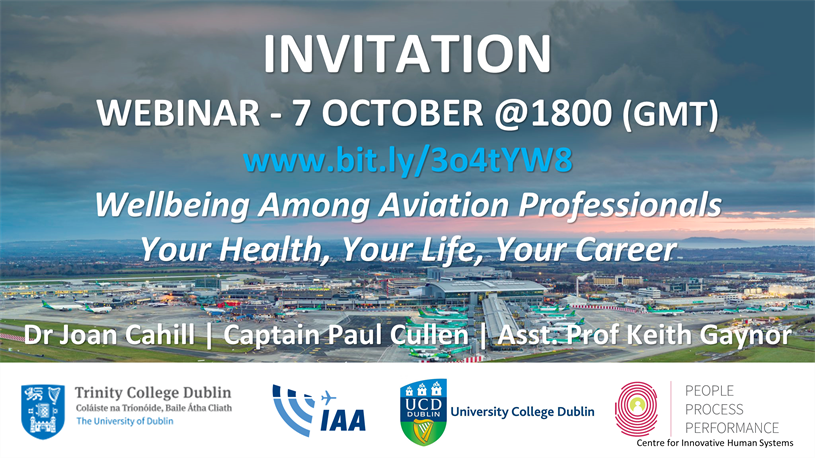 INVITATION

WEBINAR - 7 OCTOBER @1800 (GMT)

www.bit.ly/3o4tYW8

Wellbeing Among Aviation Professionals

Your Health, Your Life, Your Career

Dr Joan Cahill | Captain Paul Cullen | Asst. Prof Keith Gaynor

Trinity College Dublin
Coláiste na Tríonóide, Baile Átha Cliath
The University of Dublin

IAA

UCD DUBLIN University College Dublin

PEOPLE
PROCESS
PERFORMANCE
Centre for Innovative Human Systems